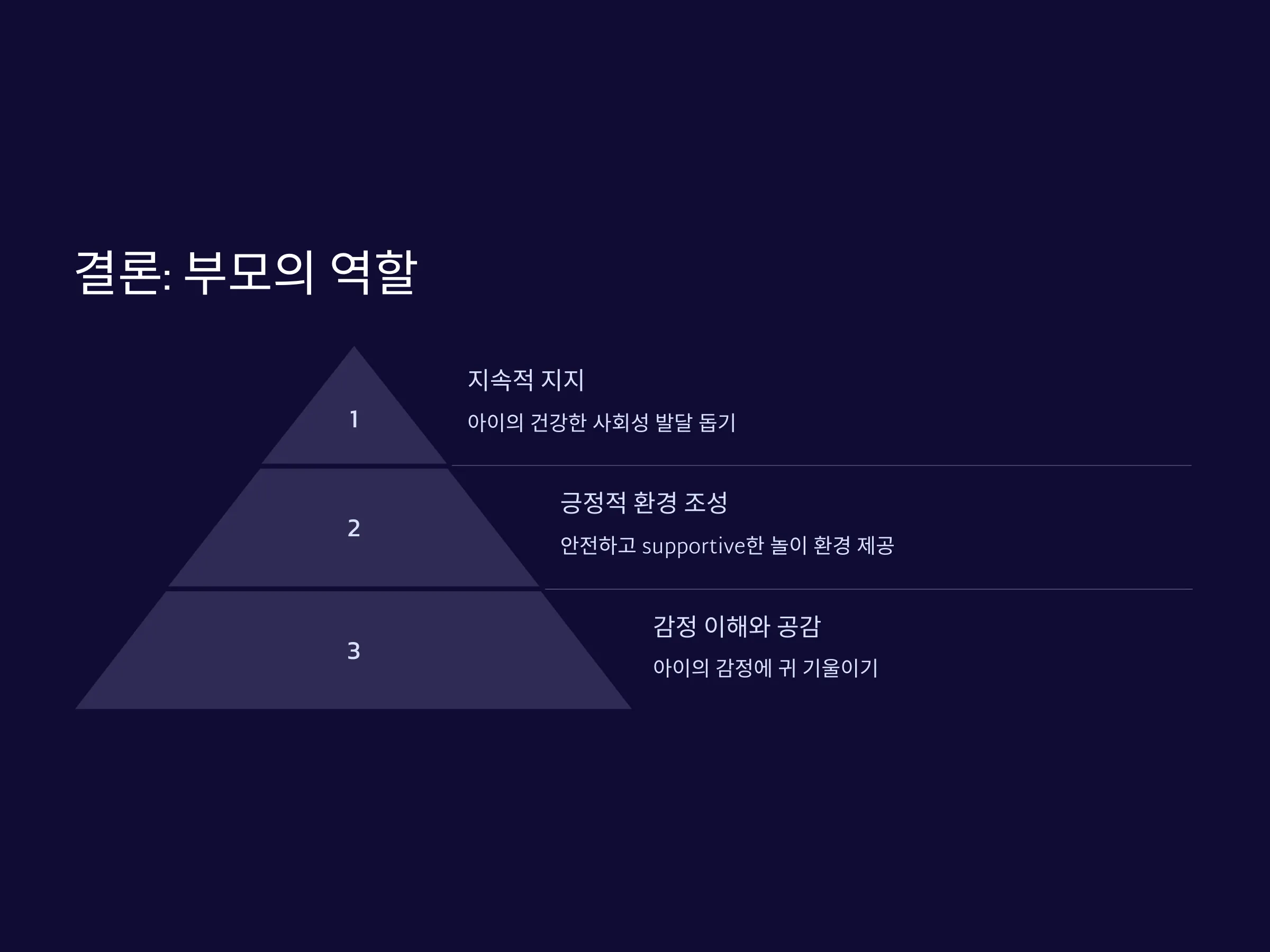 결론: 부모의 역할

1

지속적 지지

아이의 건강한 사회성 발달 돕기

2

긍정적 환경 조성

안전하고 supportive한 놀이 환경 제공

3

감정 이해와 공감

아이의 감정에 귀 기울이기